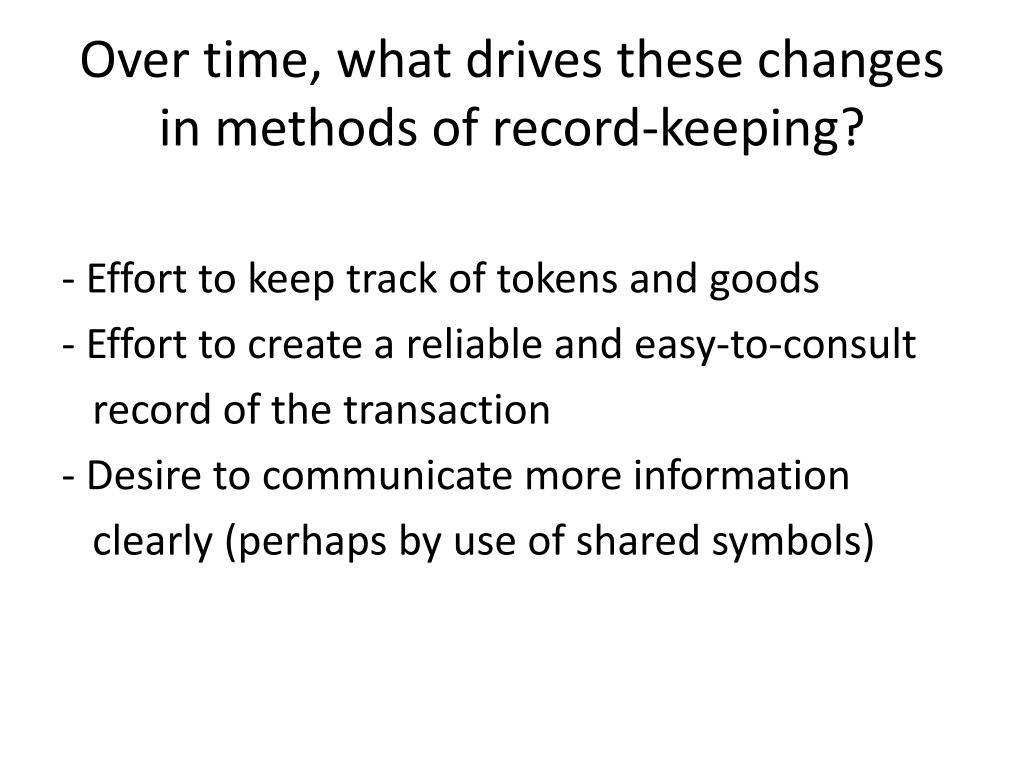 Over time, what drives these changes in methods of record-keeping?

- Effort to keep track of tokens and goods
- Effort to create a reliable and easy-to-consult record of the transaction
- Desire to communicate more information clearly (perhaps by use of shared symbols)